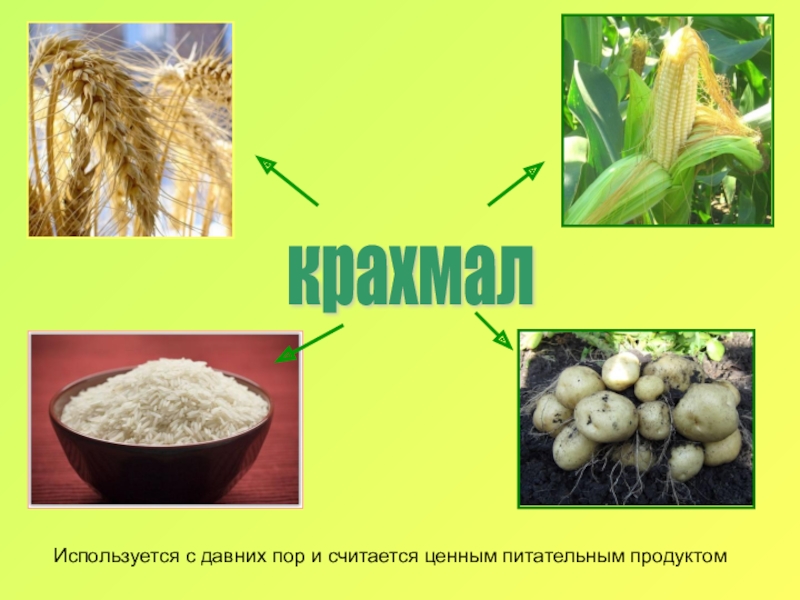 крахмал

Используется с давних пор и считается ценным питательным продуктом